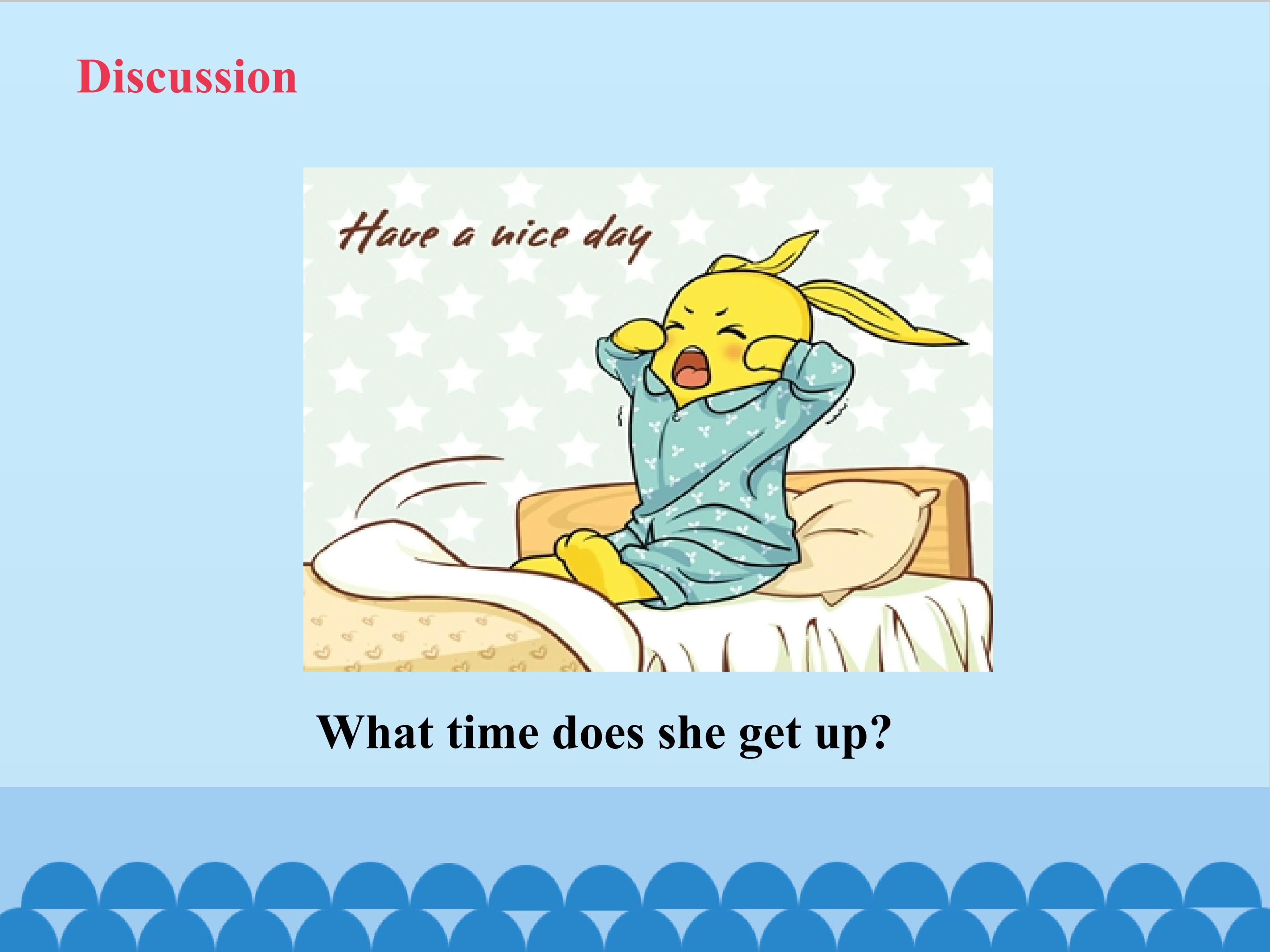 Discussion

Have a nice day

What time does she get up?